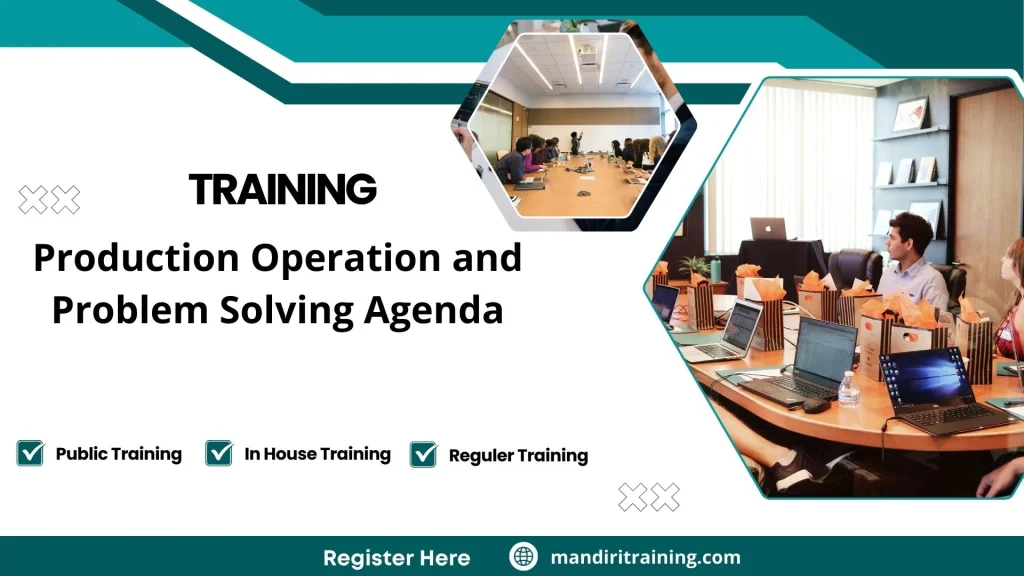 TRAINING

Production Operation and Problem Solving Agenda

Public Training In House Training Reguler Training

Register Here mandiritraining.com